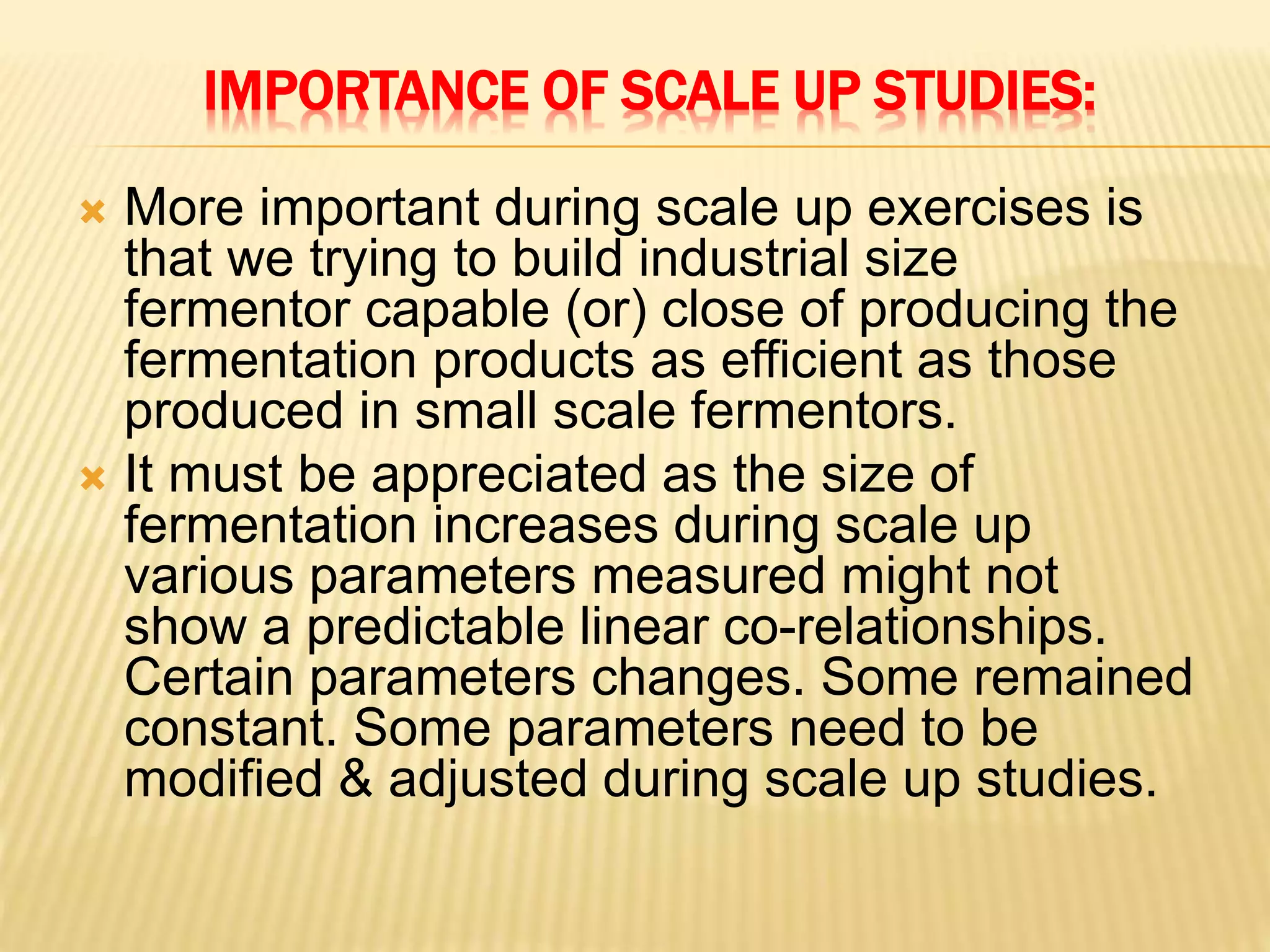 IMPORTANCE OF SCALE UP STUDIES:

More important during scale up exercises is that we trying to build industrial size fermentor capable (or) close of producing the fermentation products as efficient as those produced in small scale fermentors.

It must be appreciated as the size of fermentation increases during scale up various parameters measured might not show a predictable linear co-relationships. Certain parameters changes. Some remained constant. Some parameters need to be modified & adjusted during scale up studies.